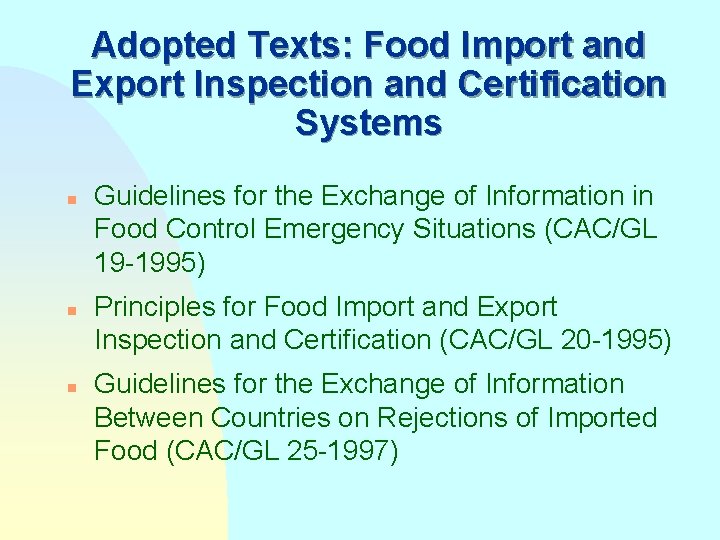 Adopted Texts: Food Import and Export Inspection and Certification Systems

- Guidelines for the Exchange of Information in Food Control Emergency Situations (CAC/GL 19-1995)
- Principles for Food Import and Export Inspection and Certification (CAC/GL 20-1995)
- Guidelines for the Exchange of Information Between Countries on Rejections of Imported Food (CAC/GL 25-1997)